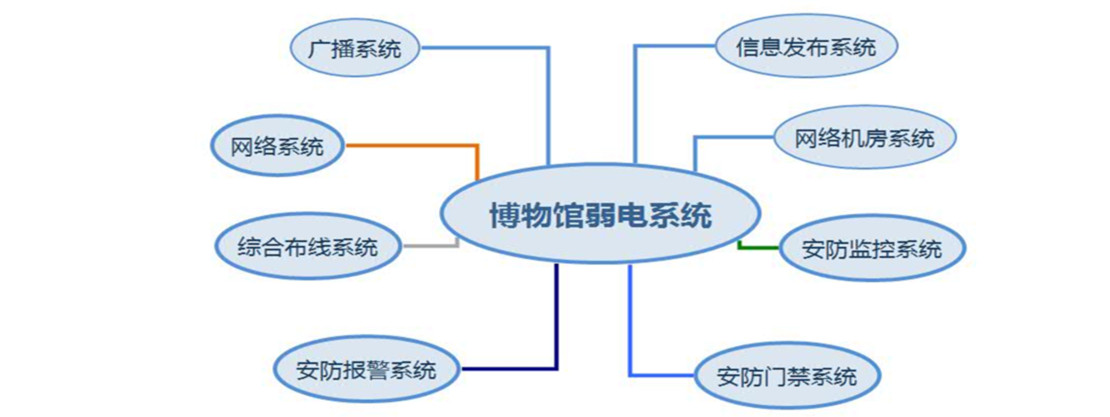 博物馆弱电系统

广播系统

网络系统

综合布线系统

安防报警系统

信息发布系统

网络机房系统

安防监控系统

安防门禁系统